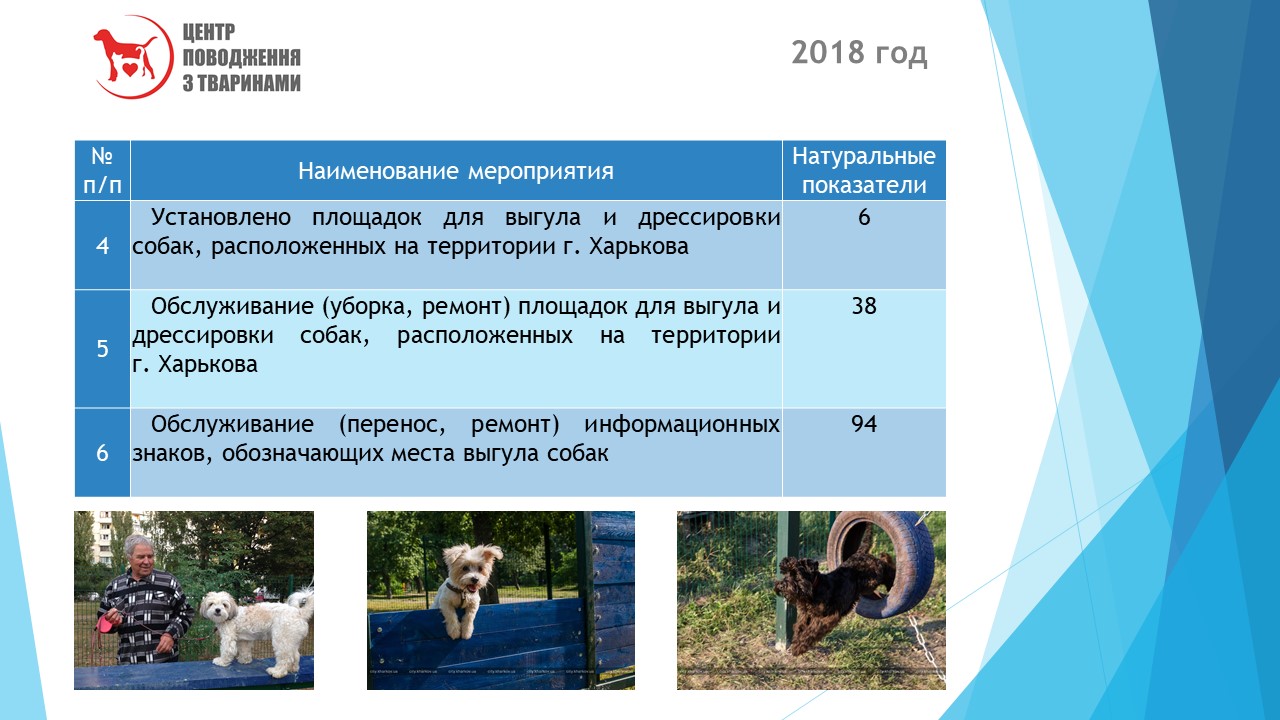 ЦЕНТР ПОВОДЖЕННЯ З ТВАРИНАМИ

2018 год

| № п/п | Наименование мероприятия | Натуральные показатели |
|---|---|---|
| 4 | Установлено площадок для выгула и дрессировки собак, расположенных на территории г. Харькова | 6 |
| 5 | Обслуживание (уборка, ремонт) площадок для выгула и дрессировки собак, расположенных на территории г. Харькова | 38 |
| 6 | Обслуживание (перенос, ремонт) информационных знаков, обозначающих места выгула собак | 94 |